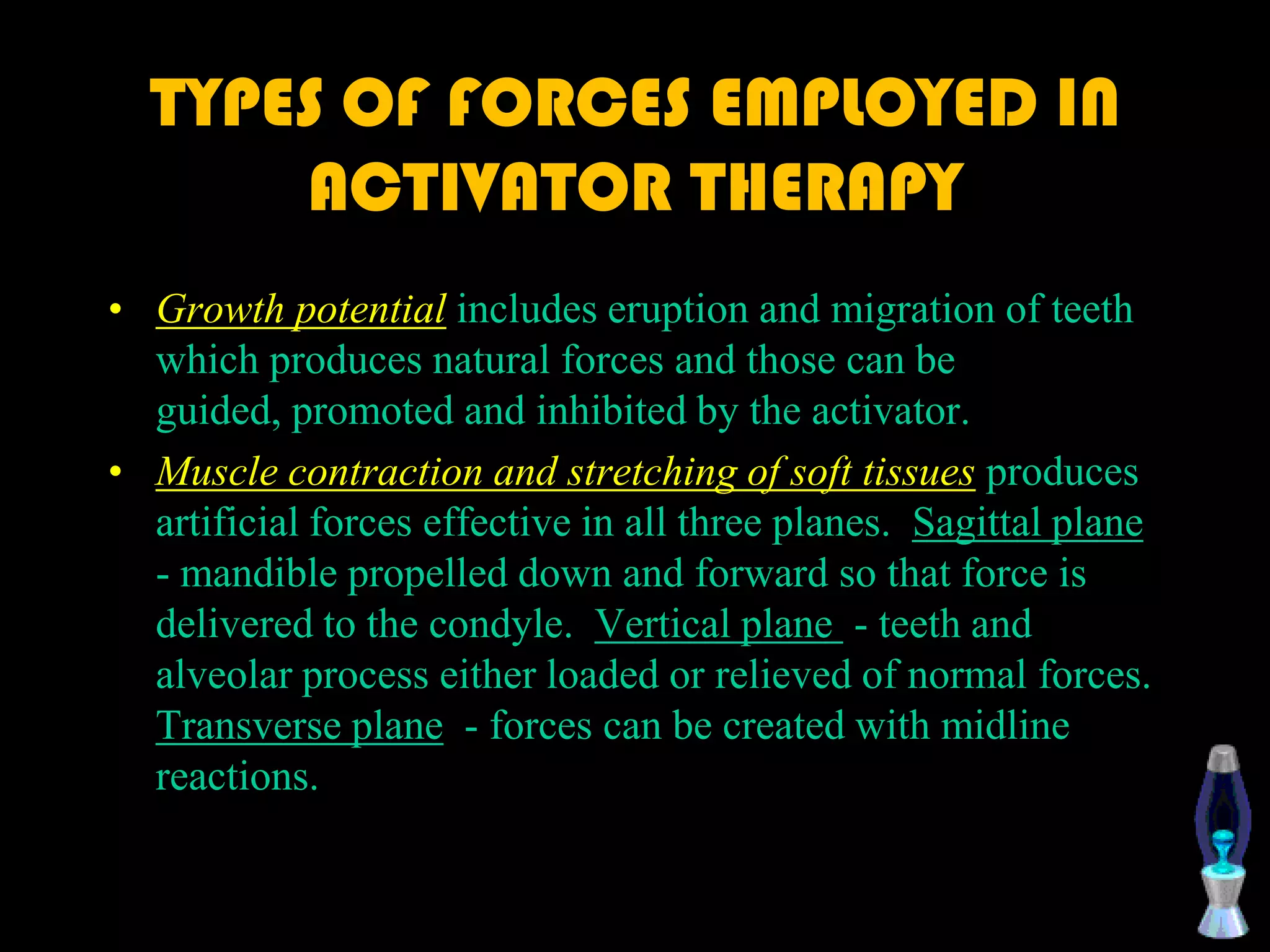 TYPES OF FORCES EMPLOYED IN ACTIVATOR THERAPY

• Growth potential includes eruption and migration of teeth which produces natural forces and those can be guided, promoted and inhibited by the activator.

• Muscle contraction and stretching of soft tissues produces artificial forces effective in all three planes. Sagittal plane - mandible propelled down and forward so that force is delivered to the condyle. Vertical plane - teeth and alveolar process either loaded or relieved of normal forces. Transverse plane - forces can be created with midline reactions.